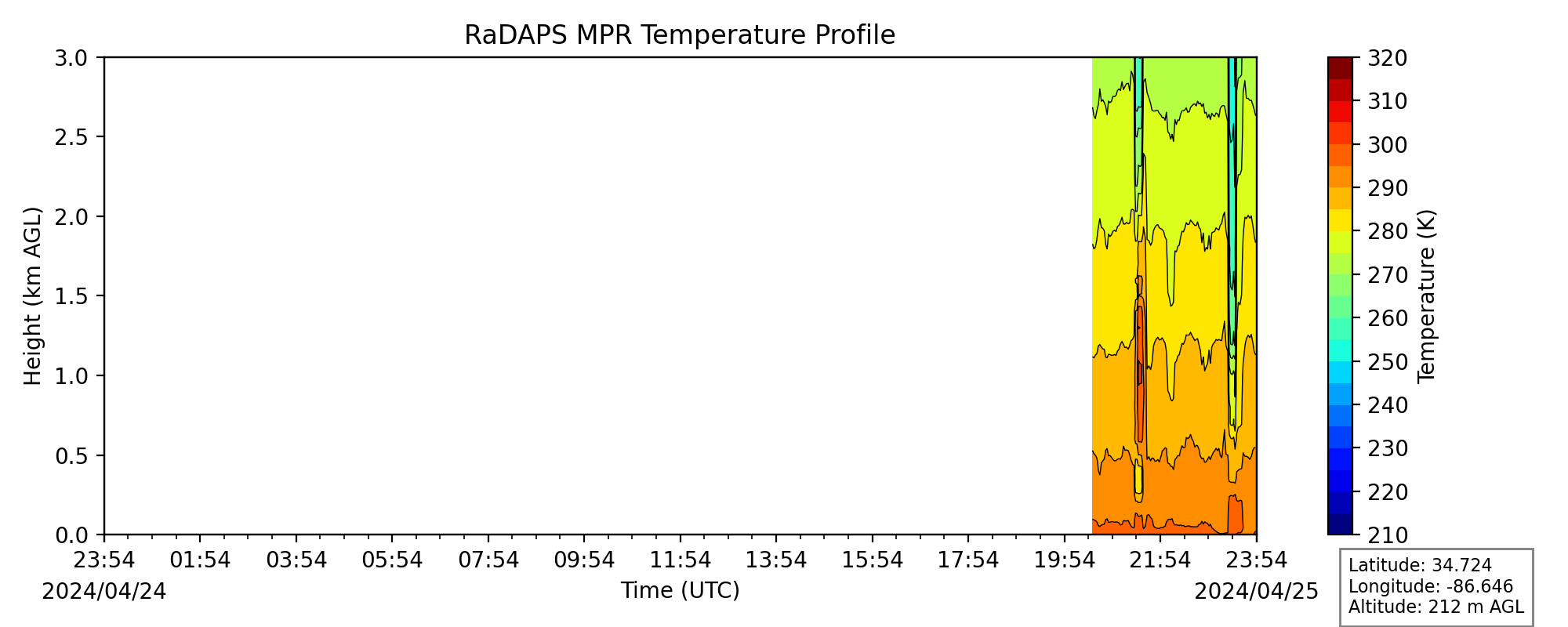 RaDAPS MPR Temperature Profile

Height (km AGL)

3.0
2.5
2.0
1.5
1.0
0.5
0.0

23:54
01:54
03:54
05:54
07:54
09:54
11:54
13:54
15:54
17:54
19:54
21:54
23:54

2024/04/24

Time (UTC)

2024/04/25

320
310
300
290
280
270
260
250
240
230
220
210

Temperature (K)

Latitude: 34.724
Longitude: -86.646
Altitude: 212 m AGL